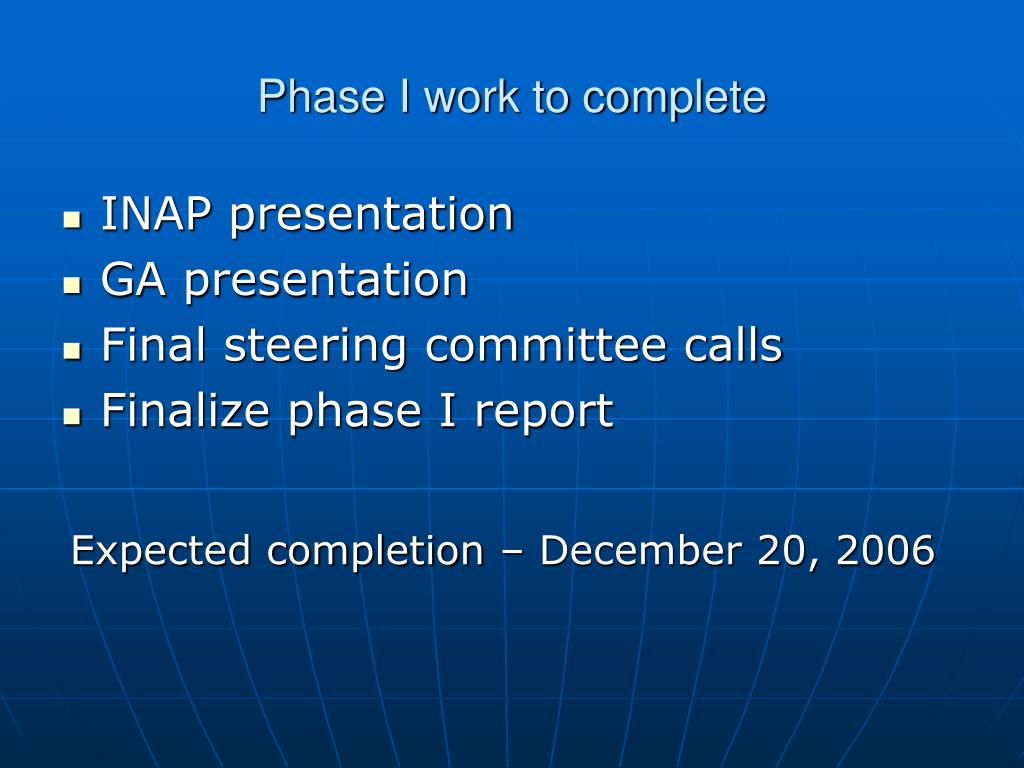 Phase I work to complete

- INAP presentation
- GA presentation
- Final steering committee calls
- Finalize phase I report

Expected completion – December 20, 2006